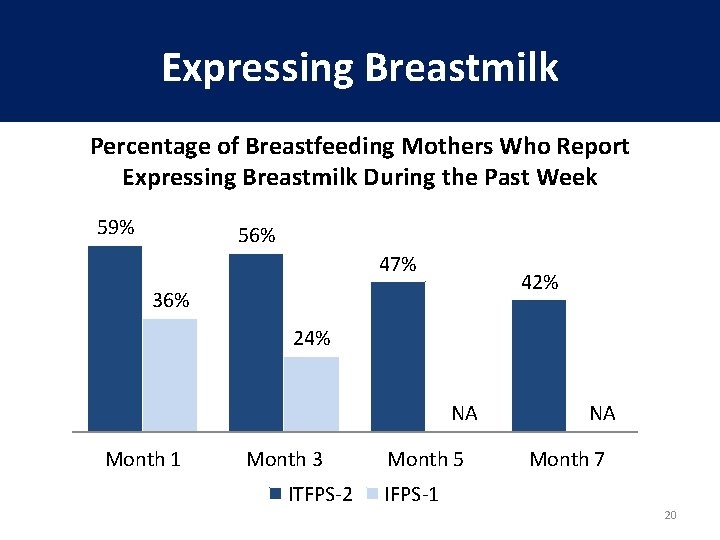 Expressing Breastmilk

Percentage of Breastfeeding Mothers Who Report Expressing Breastmilk During the Past Week

59%
36%
56%
24%
47%
NA
42%
NA

Month 1
Month 3
Month 5
Month 7

ITFPS-2
IFPS-1

20